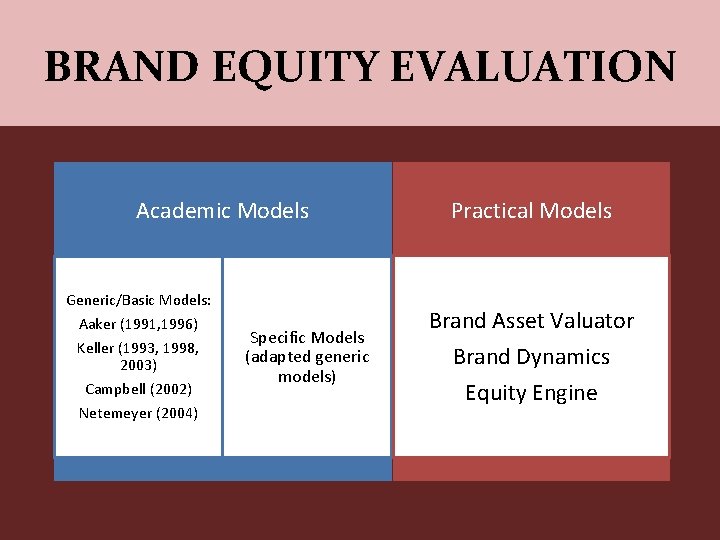 BRAND EQUITY EVALUATION

Academic Models

Generic/Basic Models:
Aaker (1991,1996)
Keller (1993, 1998, 2003)
Campbell (2002)
Netemeyer (2004)

Specific Models (adapted generic models)

Practical Models

Brand Asset Valuator
Brand Dynamics
Equity Engine